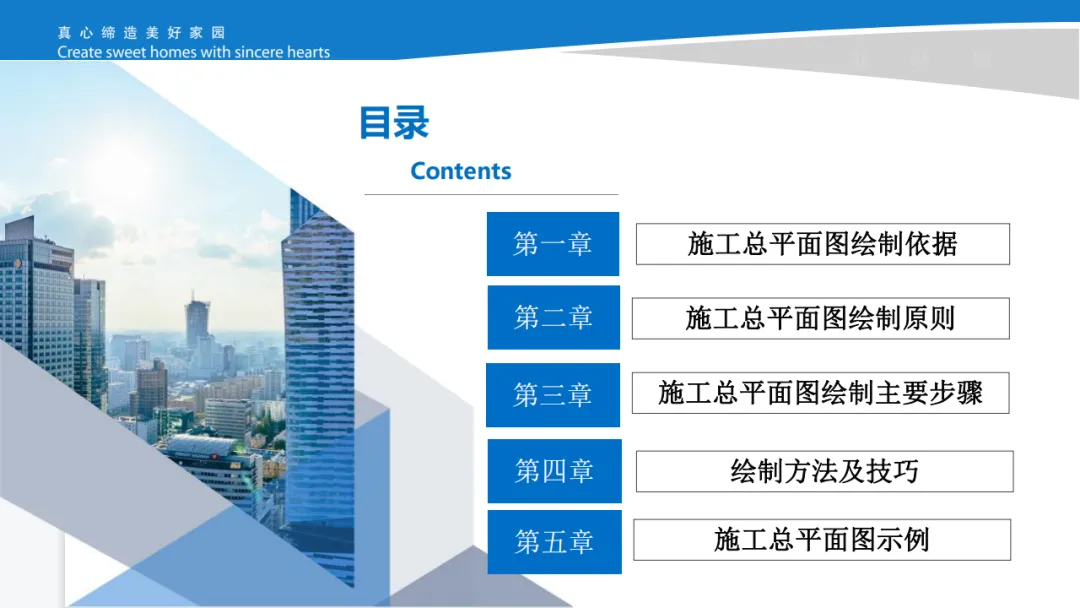 真心缔造美好家园
Create sweet homes with sincere hearts

目录
Contents

第一章 施工总平面图绘制依据

第二章 施工总平面图绘制原则

第三章 施工总平面图绘制主要步骤

第四章 绘制方法及技巧

第五章 施工总平面图示例